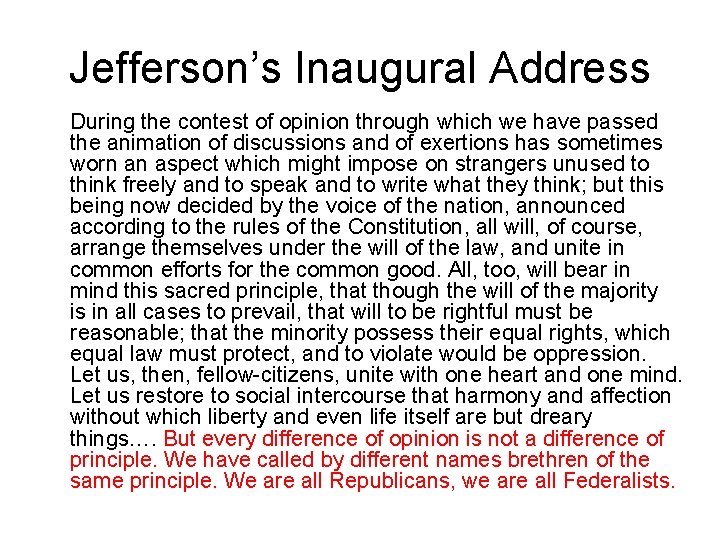 Jefferson’s Inaugural Address

During the contest of opinion through which we have passed the animation of discussions and of exertions has sometimes worn an aspect which might impose on strangers unused to think freely and to speak and to write what they think; but this being now decided by the voice of the nation, announced according to the rules of the Constitution, all will, of course, arrange themselves under the will of the law, and unite in common efforts for the common good. All, too, will bear in mind this sacred principle, that though the will of the majority is in all cases to prevail, that will to be rightful must be reasonable; that the minority possess their equal rights, which equal law must protect, and to violate would be oppression. Let us, then, fellow-citizens, unite with one heart and one mind. Let us restore to social intercourse that harmony and affection without which liberty and even life itself are but dreary things.… But every difference of opinion is not a difference of principle. We have called by different names brethren of the same principle. We are all Republicans, we are all Federalists.